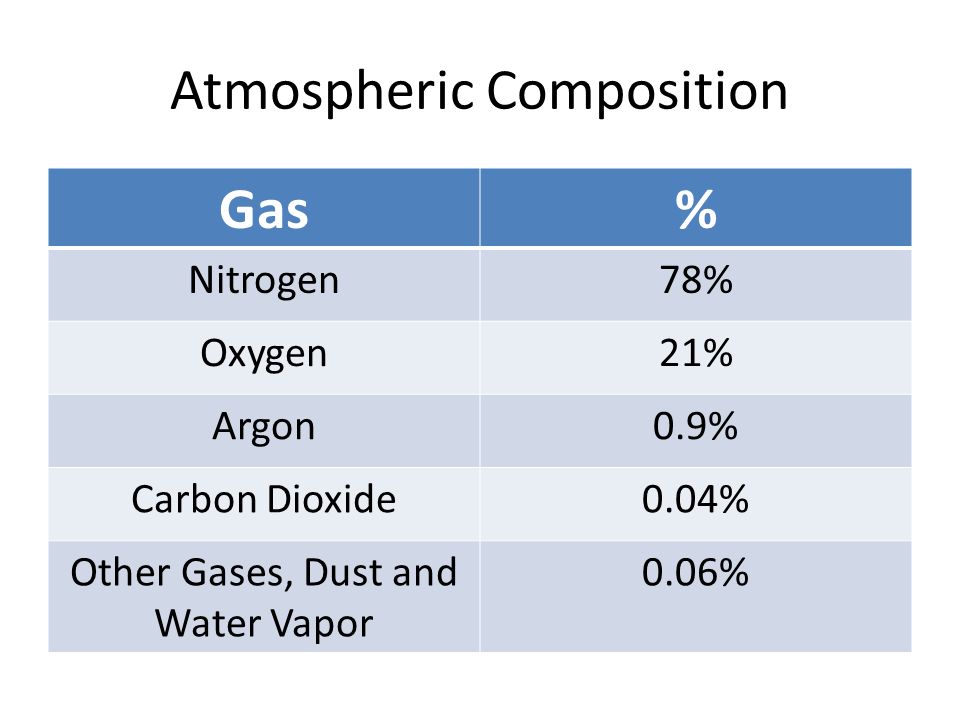 Atmospheric Composition

| Gas | % |
|---|---|
| Nitrogen | 78% |
| Oxygen | 21% |
| Argon | 0.9% |
| Carbon Dioxide | 0.04% |
| Other Gases, Dust and Water Vapor | 0.06% |